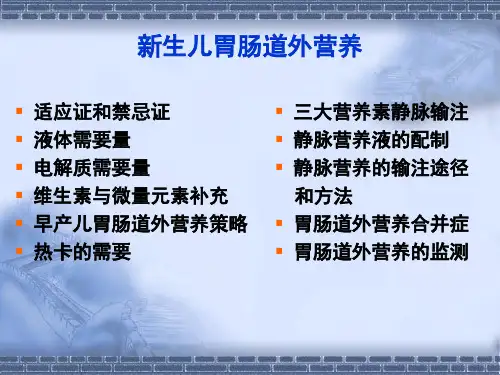 新生儿胃肠道外营养

- 适应证和禁忌证
- 液体需要量
- 电解质需要量
- 维生素与微量元素补充
- 早产儿胃肠道外营养策略
- 热卡的需要

- 三大营养素静脉输注
- 静脉营养液的配制
- 静脉营养的输注途径和方法
- 胃肠道外营养合并症
- 胃肠道外营养的监测